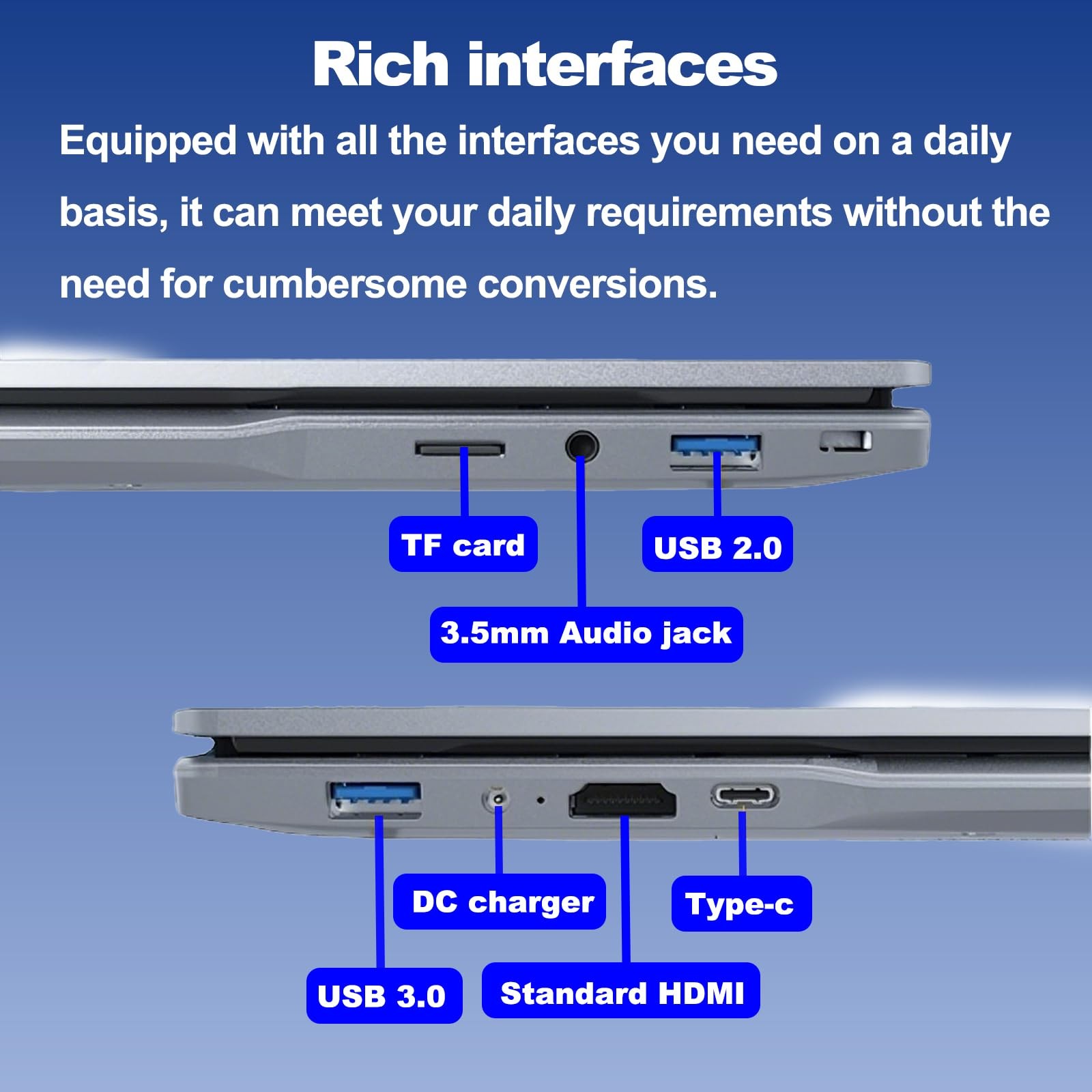 Rich interfaces

Equipped with all the interfaces you need on a daily basis, it can meet your daily requirements without the need for cumbersome conversions.

TF card

USB 2.0

3.5mm Audio jack

DC charger

Type-c

USB 3.0

Standard HDMI